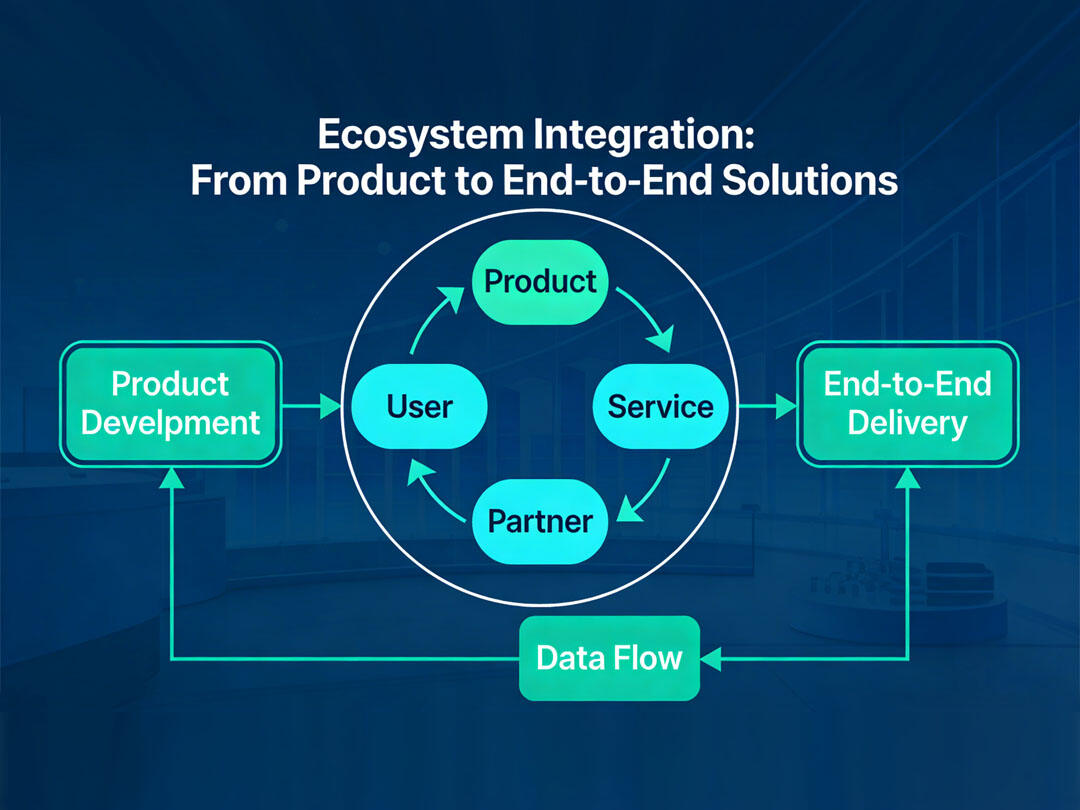 Ecosystem Integration:
From Product to End-to-End Solutions

Product Develpment

Product

User

Service

Partner

End-to-End Delivery

Data Flow